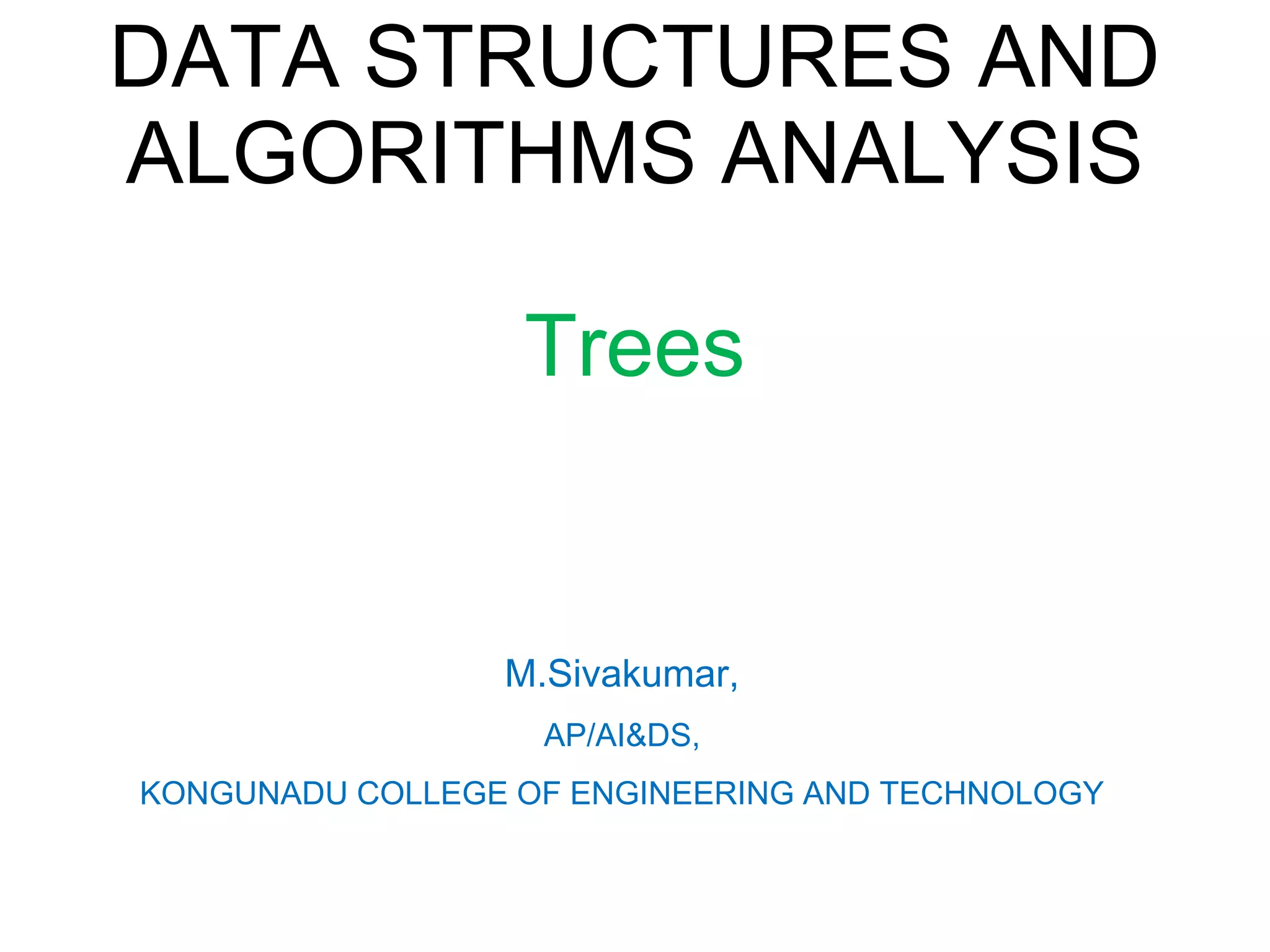 DATA STRUCTURES AND ALGORITHMS ANALYSIS

Trees

M.Sivakumar,

AP/AI&DS,

KONGUNADU COLLEGE OF ENGINEERING AND TECHNOLOGY